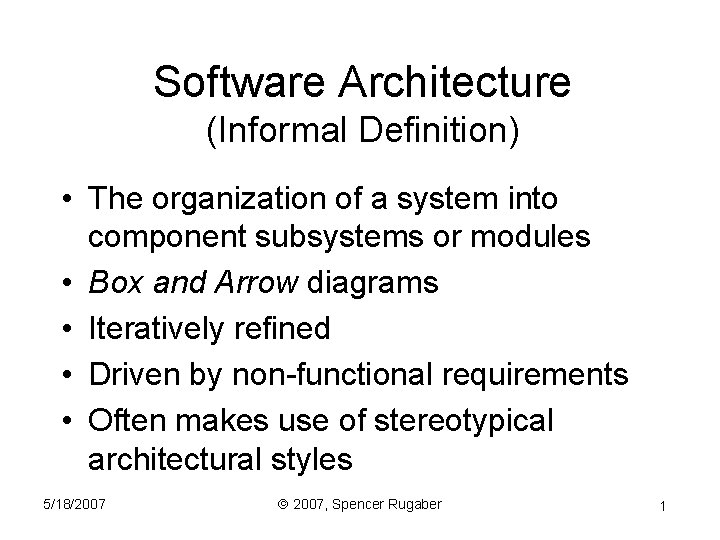 Software Architecture
(Informal Definition)

• The organization of a system into component subsystems or modules
• Box and Arrow diagrams
• Iteratively refined
• Driven by non-functional requirements
• Often makes use of stereotypical architectural styles

5/18/2007

© 2007, Spencer Rugaber

1